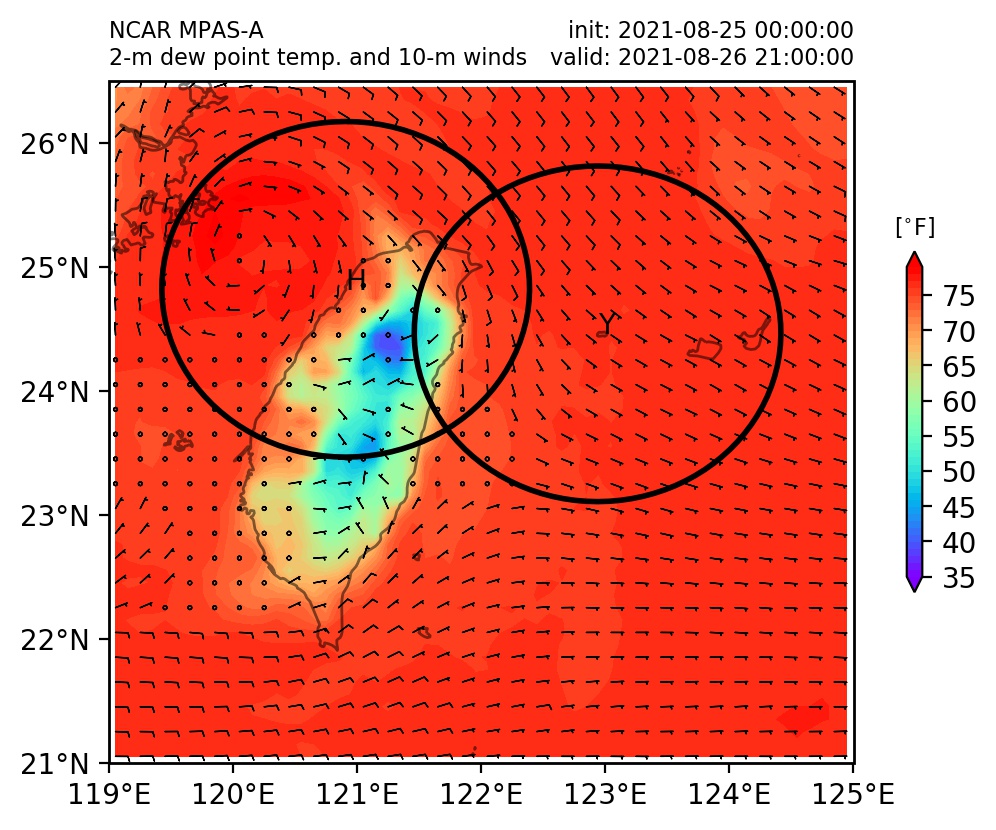 NCAR MPAS-A
2-m dew point temp. and 10-m winds

init: 2021-08-25 00:00:00
valid: 2021-08-26 21:00:00

26°N
25°N
24°N
23°N
22°N
21°N

119°E 120°E 121°E 122°E 123°E 124°E 125°E

H
Y

[°F]
75
70
65
60
55
50
45
40
35